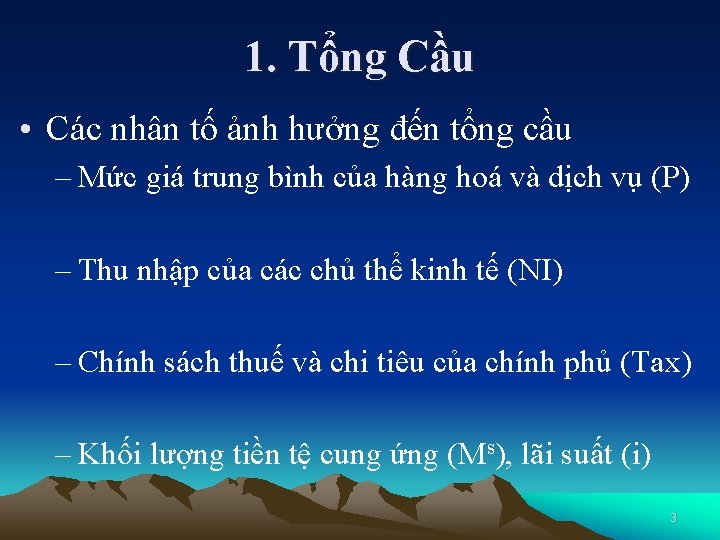 1. Tổng Cầu

• Các nhân tố ảnh hưởng đến tổng cầu

– Mức giá trung bình của hàng hoá và dịch vụ (P)

– Thu nhập của các chủ thể kinh tế (NI)

– Chính sách thuế và chi tiêu của chính phủ (Tax)

– Khối lượng tiền tệ cung ứng ($M^s$), lãi suất (i)

3